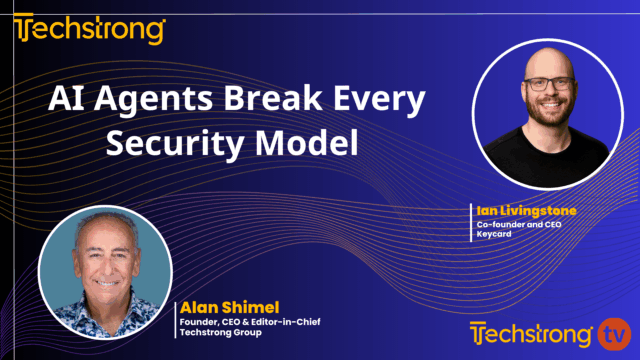 Techstrong

AI Agents Break Every Security Model

Ian Livingstone
Co-founder and CEO
Keycard

Alan Shimel
Founder, CEO & Editor-in-Chief
Techstrong Group

Techstrong tv